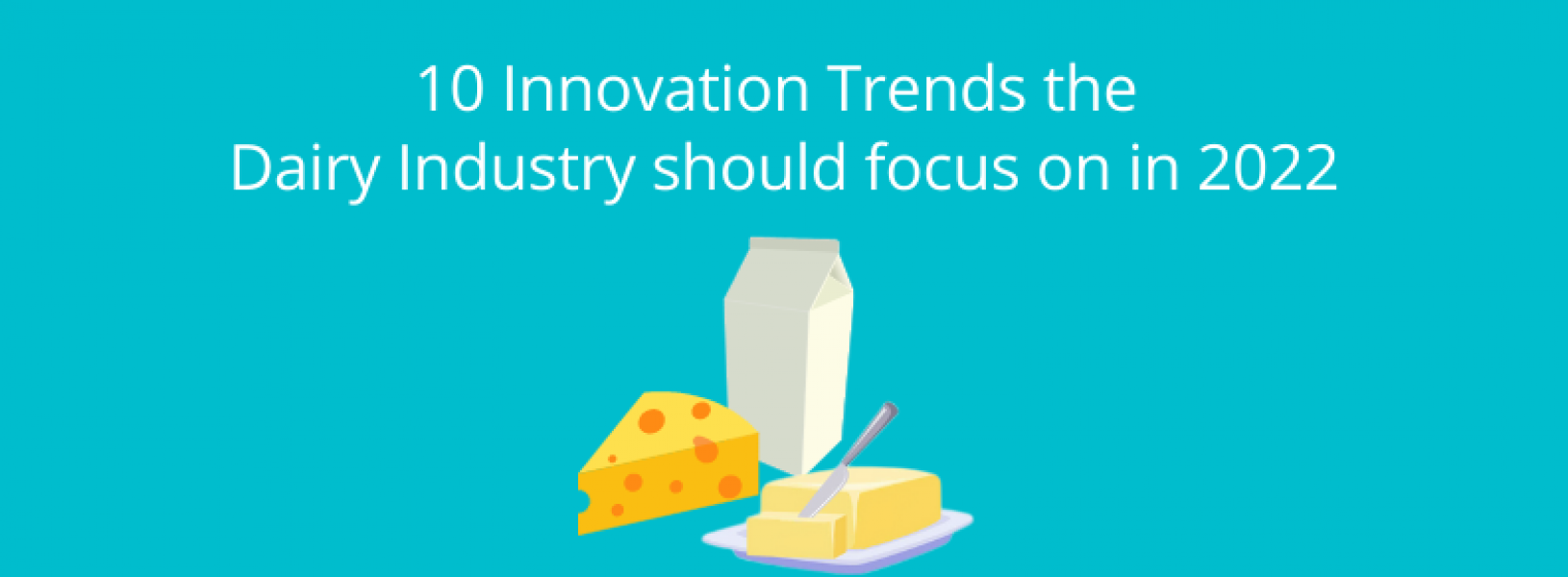 10 Innovation Trends the
Dairy Industry should focus on in 2022